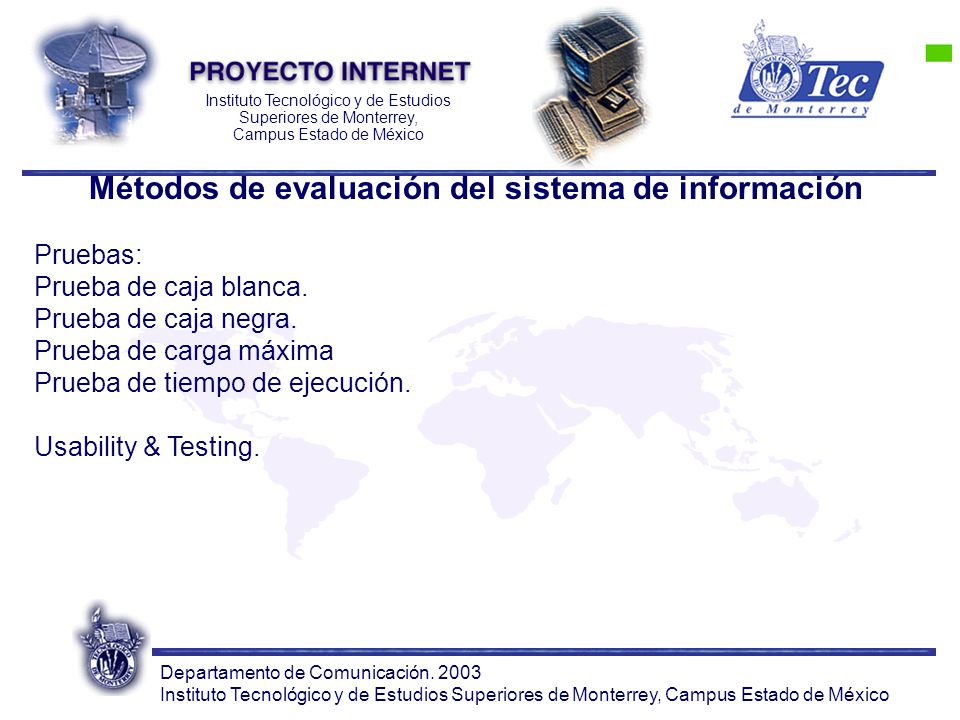 PROYECTO INTERNET
Instituto Tecnológico y de Estudios Superiores de Monterrey, Campus Estado de México

Tec de Monterrey

Métodos de evaluación del sistema de información

Pruebas:
Prueba de caja blanca.
Prueba de caja negra.
Prueba de carga máxima
Prueba de tiempo de ejecución.

Usability & Testing.

Departamento de Comunicación. 2003
Instituto Tecnológico y de Estudios Superiores de Monterrey, Campus Estado de México